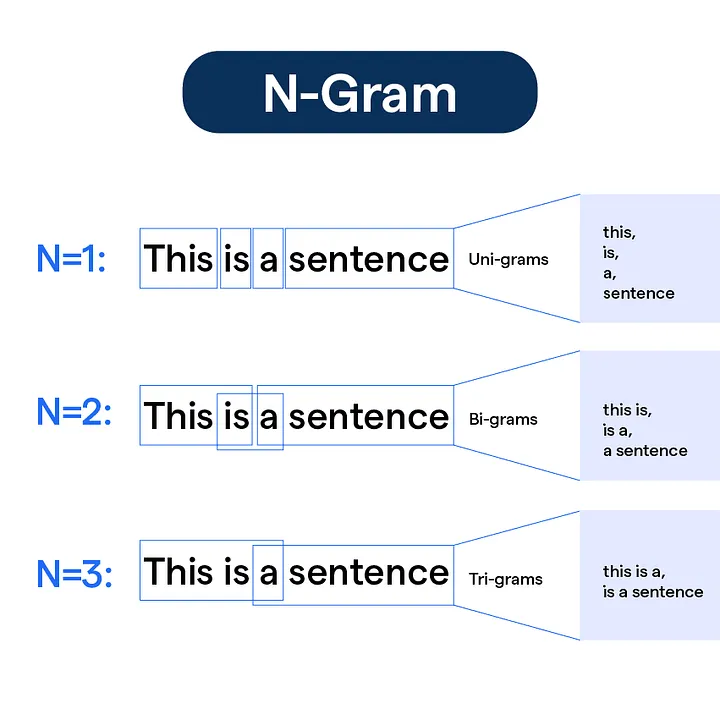 N-Gram

N=1: This is a sentence Uni-grams

this,
is,
a,
sentence

N=2: This is a sentence Bi-grams

this is,
is a,
a sentence

N=3: This is a sentence Tri-grams

this is a,
is a sentence